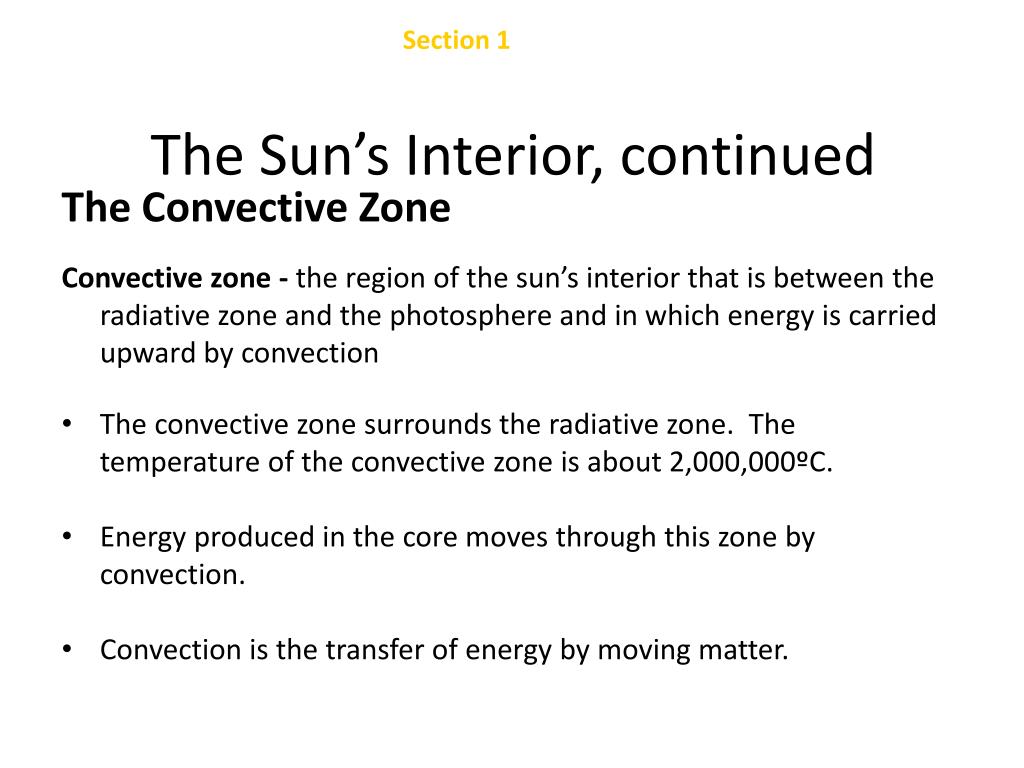 Section 1

The Sun’s Interior, continued

The Convective Zone

Convective zone - the region of the sun’s interior that is between the radiative zone and the photosphere and in which energy is carried upward by convection

• The convective zone surrounds the radiative zone. The temperature of the convective zone is about 2,000,000ºC.

• Energy produced in the core moves through this zone by convection.

• Convection is the transfer of energy by moving matter.